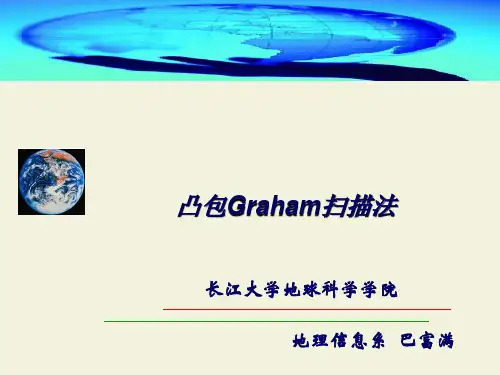 凸包Graham扫描法

长江大学地球科学学院

地理信息系 巴富满